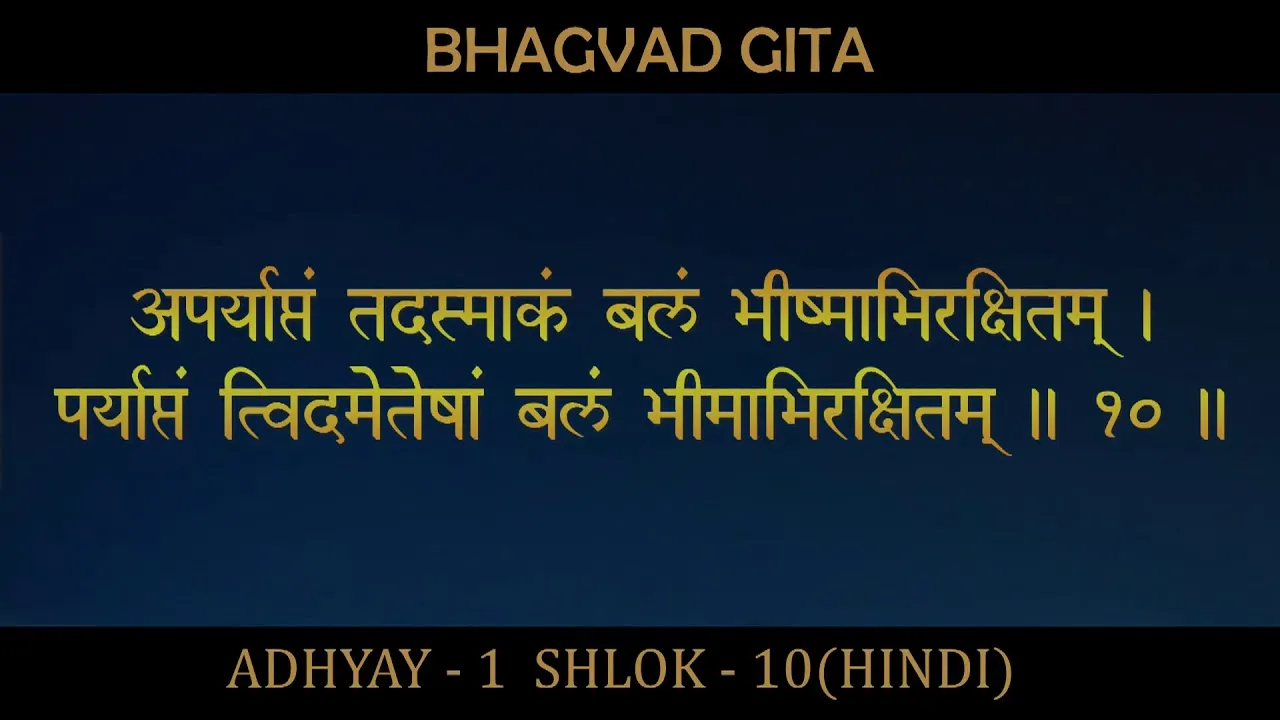 BHAGVAD GITA

अपर्याप्तं तदस्माकं बलं भीष्माभिरक्षितम् ।
पर्याप्तं त्विदमेतेषां बलं भीमाभिरक्षितम् ॥ १० ॥

ADHYAY - 1 SHLOK - 10(HINDI)